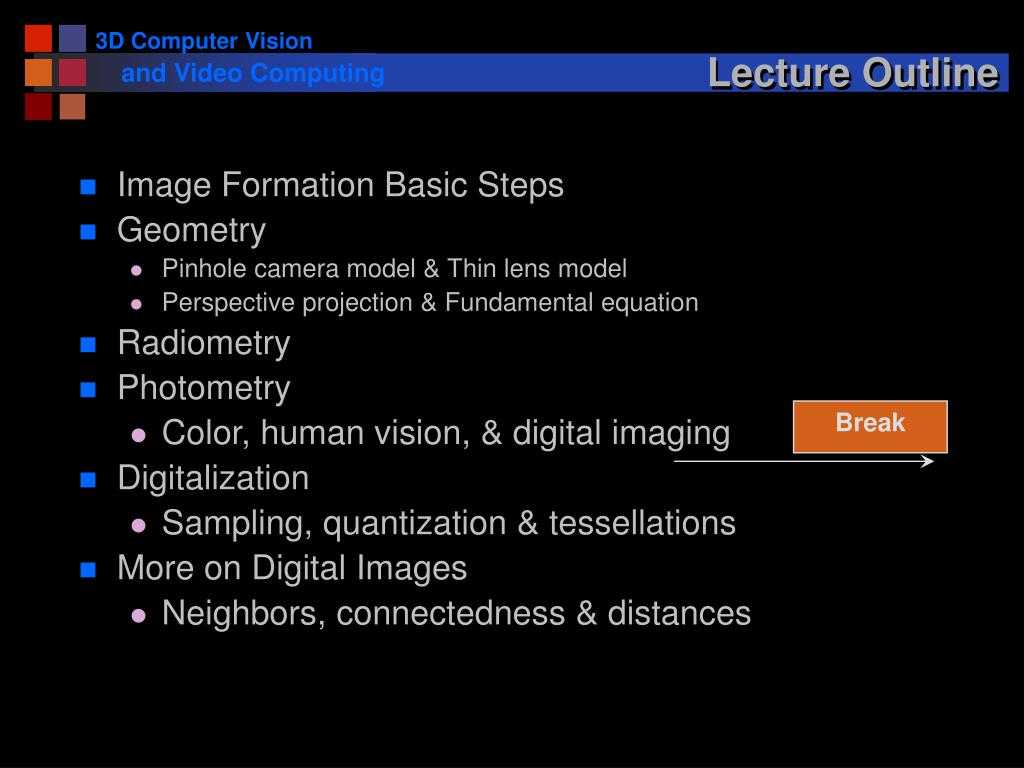 3D Computer Vision
and Video Computing

Lecture Outline

- Image Formation Basic Steps
- Geometry
  - Pinhole camera model & Thin lens model
  - Perspective projection & Fundamental equation
- Radiometry
- Photometry
  - Color, human vision, & digital imaging
- Digitalization
  - Sampling, quantization & tessellations
- More on Digital Images
  - Neighbors, connectedness & distances

Break